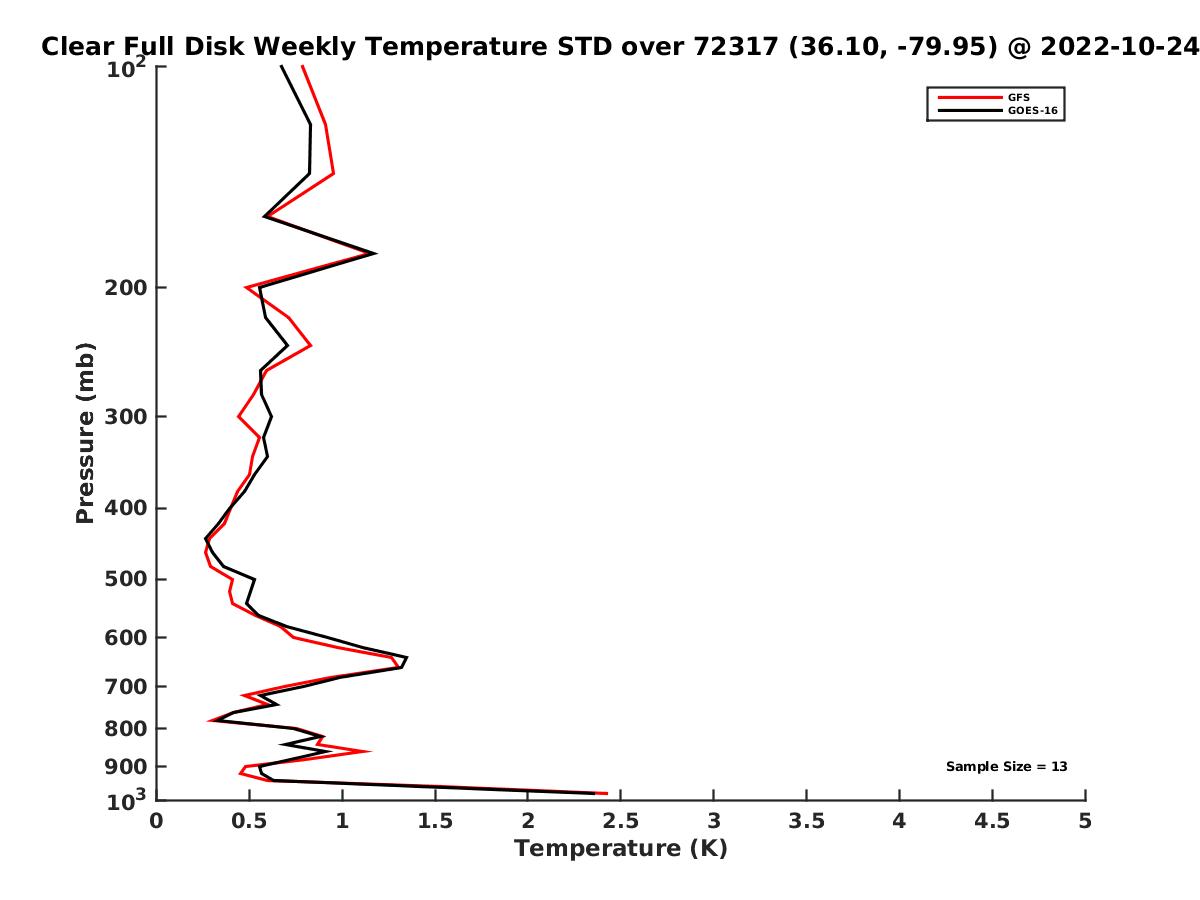 Clear Full Disk Weekly Temperature STD over 72317 (36.10, -79.95) @ 2022-10-24

GFS
GOES-16

Pressure (mb)

$10^2$
200
300
400
500
600
700
800
900
$10^3$

Sample Size = 13

0
0.5
1
1.5
2
2.5
3
3.5
4
4.5
5

Temperature (K)